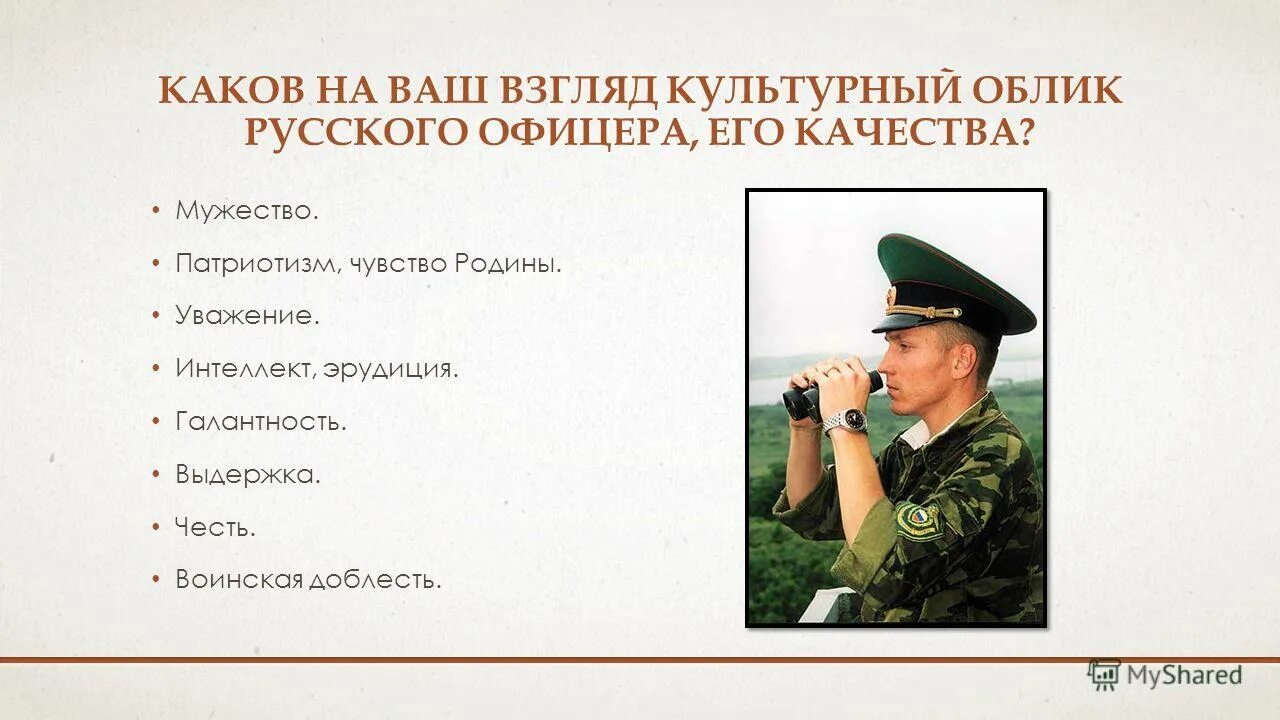 КАКОВ НА ВАШ ВЗГЛЯД КУЛЬТУРНЫЙ ОБЛИК РУССКОГО ОФИЦЕРА, ЕГО КАЧЕСТВА?

• Мужество.
• Патриотизм, чувство Родины.
• Уважение.
• Интеллект, эрудиция.
• Галантность.
• Выдержка.
• Честь.
• Воинская доблесть.

MyShared